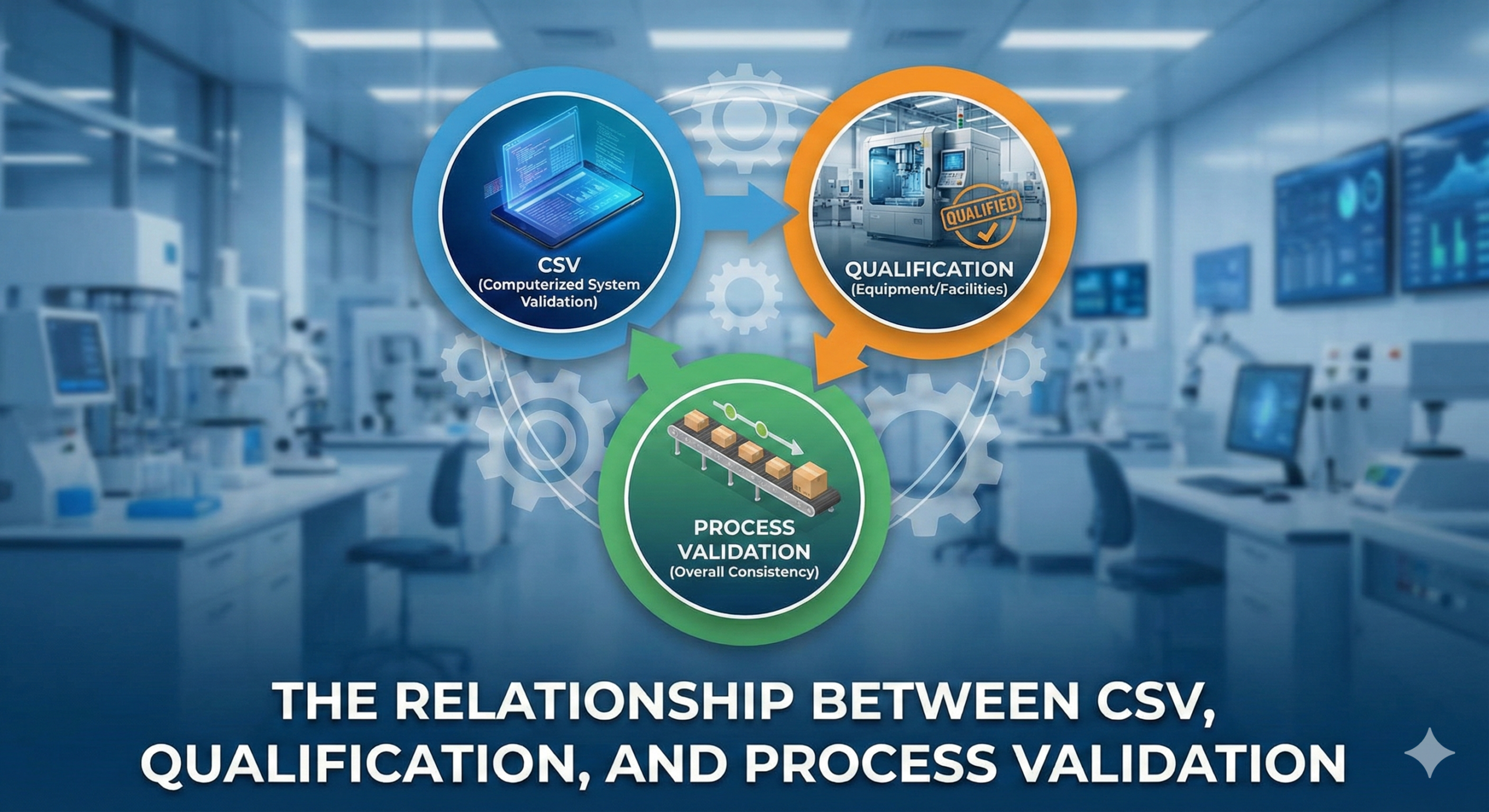 CSV
(Computerized System Validation)

QUALIFIED

QUALIFICATION
(Equipment/Facilities)

PROCESS VALIDATION
(Overall Consistency)

THE RELATIONSHIP BETWEEN CSV, QUALIFICATION, AND PROCESS VALIDATION